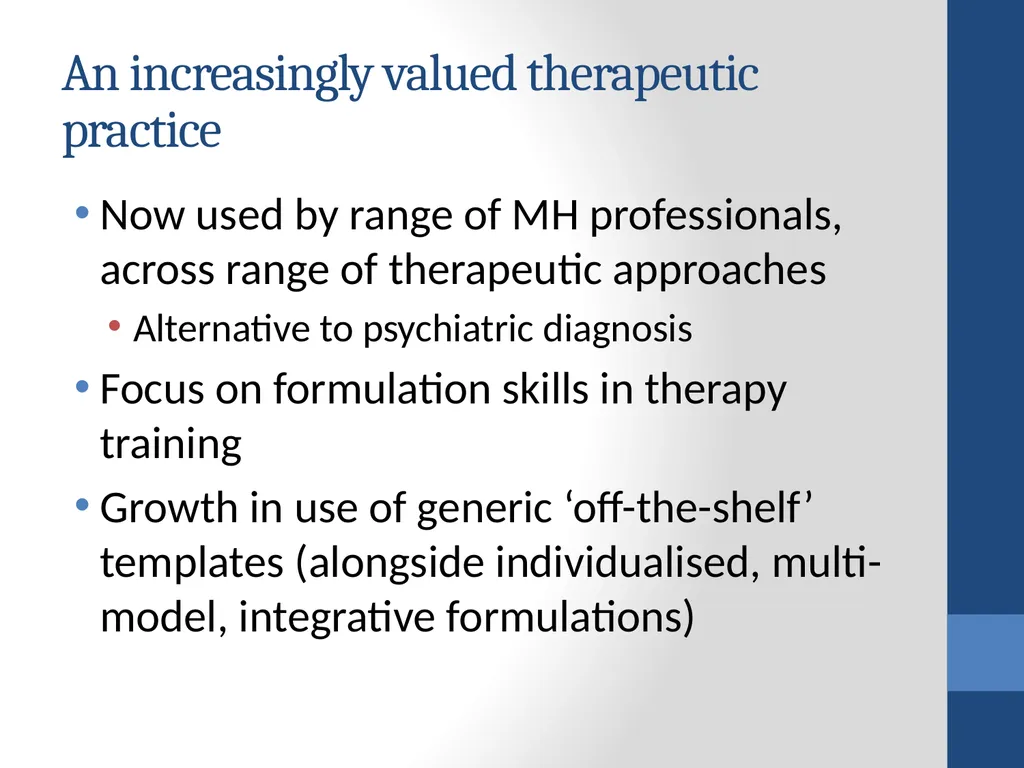 An increasingly valued therapeutic practice

• Now used by range of MH professionals, across range of therapeutic approaches
  • Alternative to psychiatric diagnosis
• Focus on formulation skills in therapy training
• Growth in use of generic ‘off-the-shelf’ templates (alongside individualised, multi-model, integrative formulations)